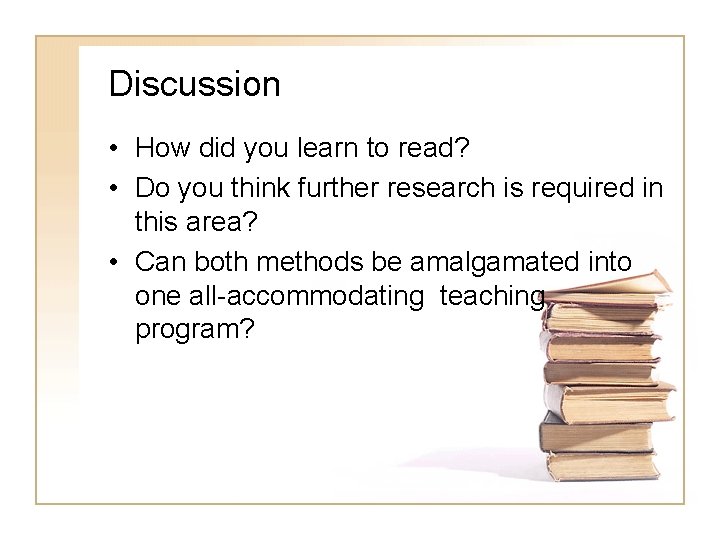 Discussion

• How did you learn to read?
• Do you think further research is required in this area?
• Can both methods be amalgamated into one all-accommodating teaching program?